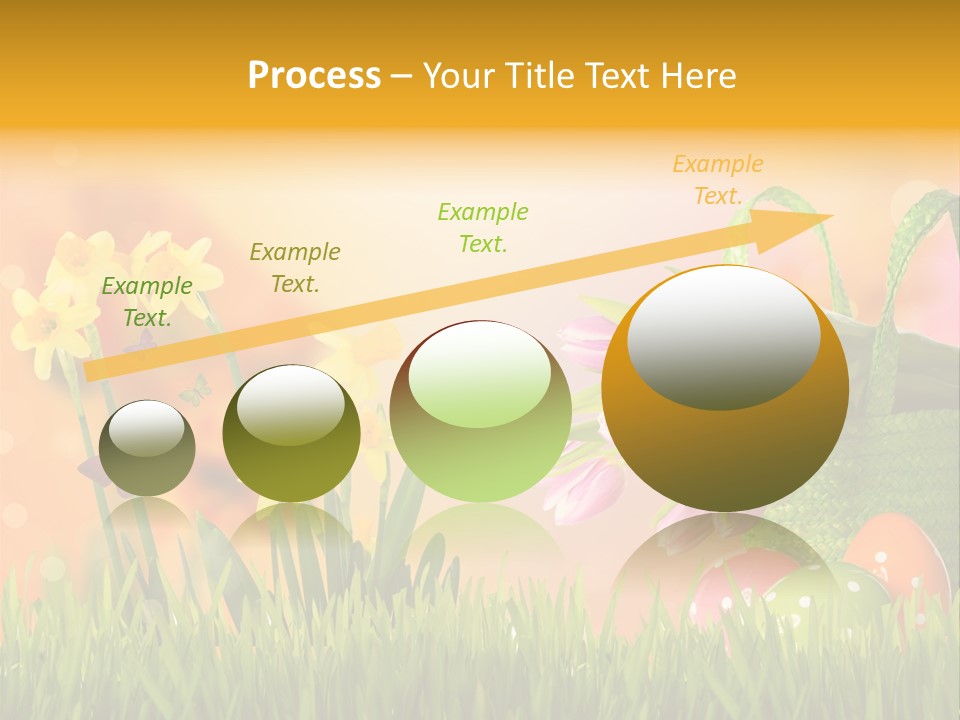 Process – Your Title Text Here

Example Text.

Example Text.

Example Text.

Example Text.